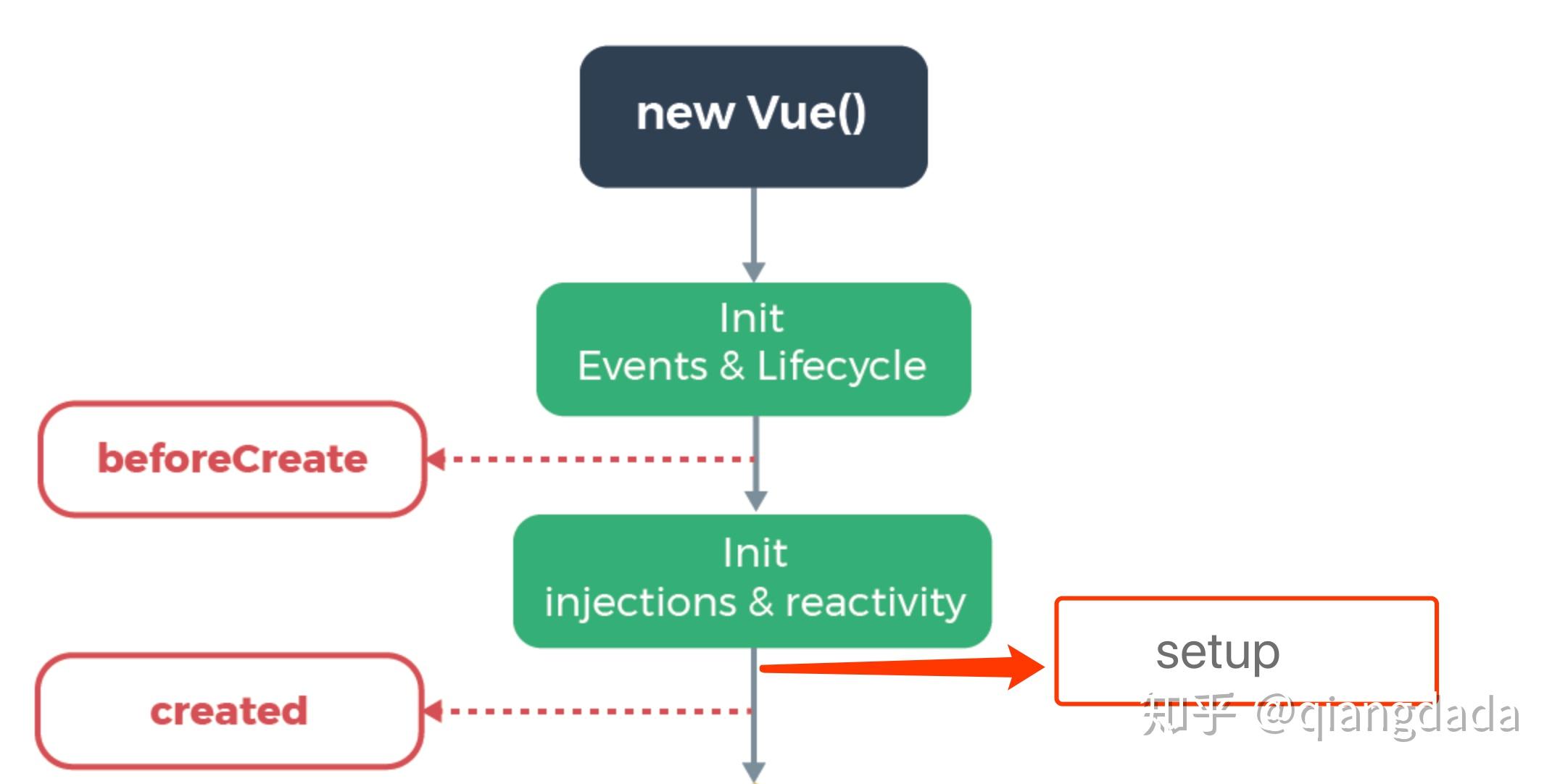 new Vue()

Init
Events & Lifecycle

beforeCreate

Init
injections & reactivity

setup

created

知乎 @qiangdada